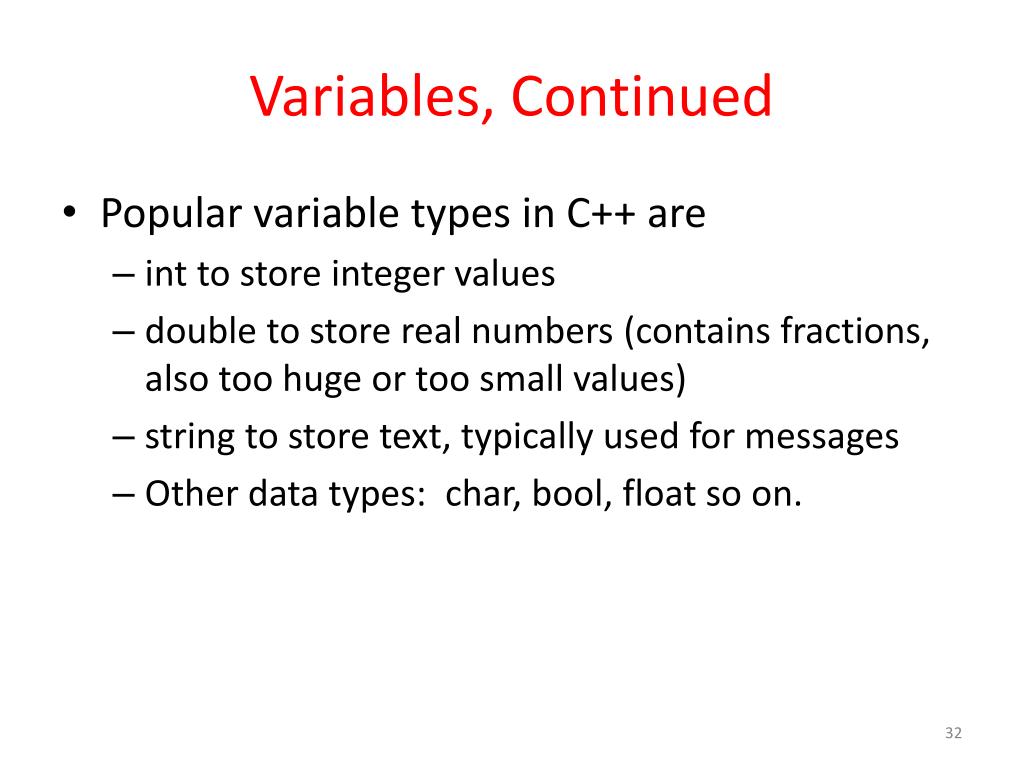 Variables, Continued

• Popular variable types in C++ are
– int to store integer values
– double to store real numbers (contains fractions, also too huge or too small values)
– string to store text, typically used for messages
– Other data types: char, bool, float so on.

32